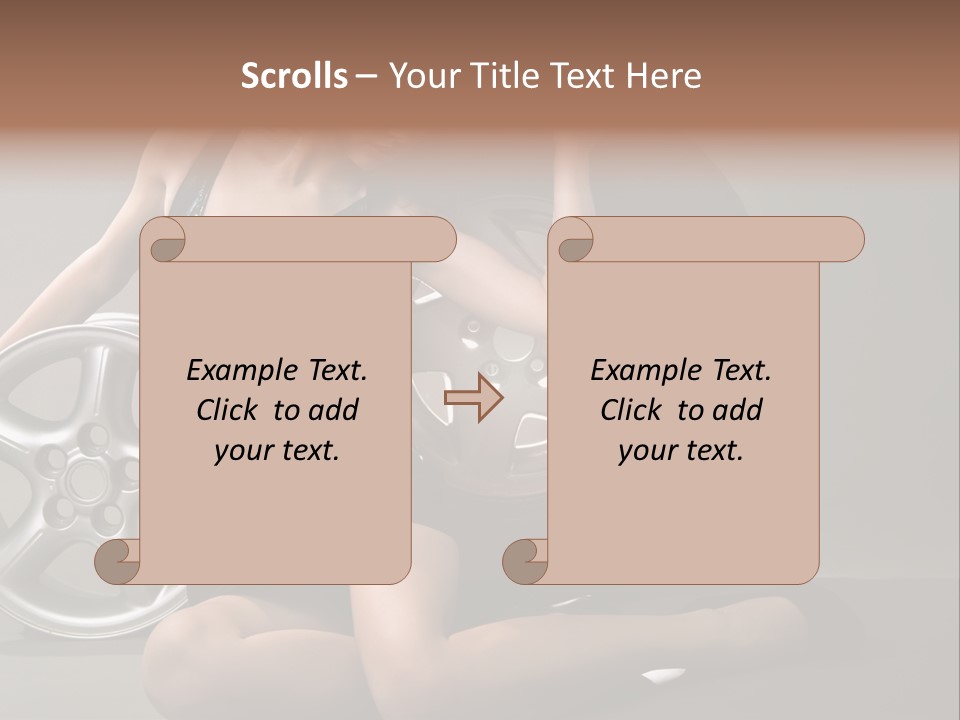 Scrolls – Your Title Text Here

Example Text. Click to add your text.

Example Text. Click to add your text.